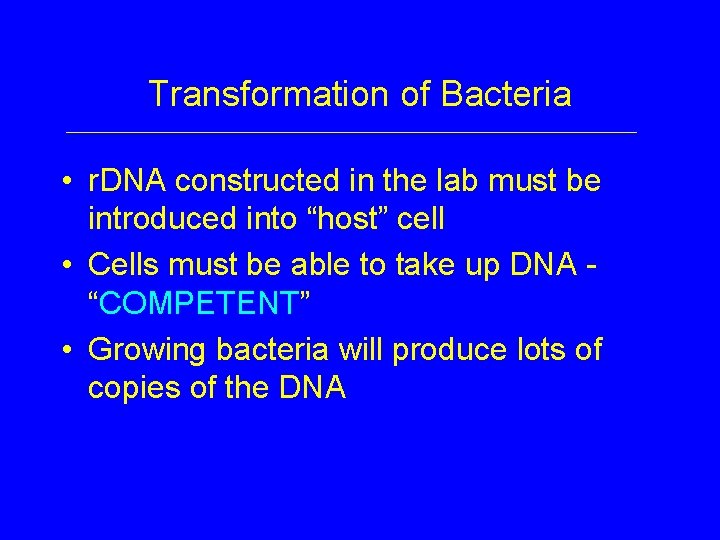 Transformation of Bacteria

• rDNA constructed in the lab must be introduced into “host” cell
• Cells must be able to take up DNA - “COMPETENT”
• Growing bacteria will produce lots of copies of the DNA